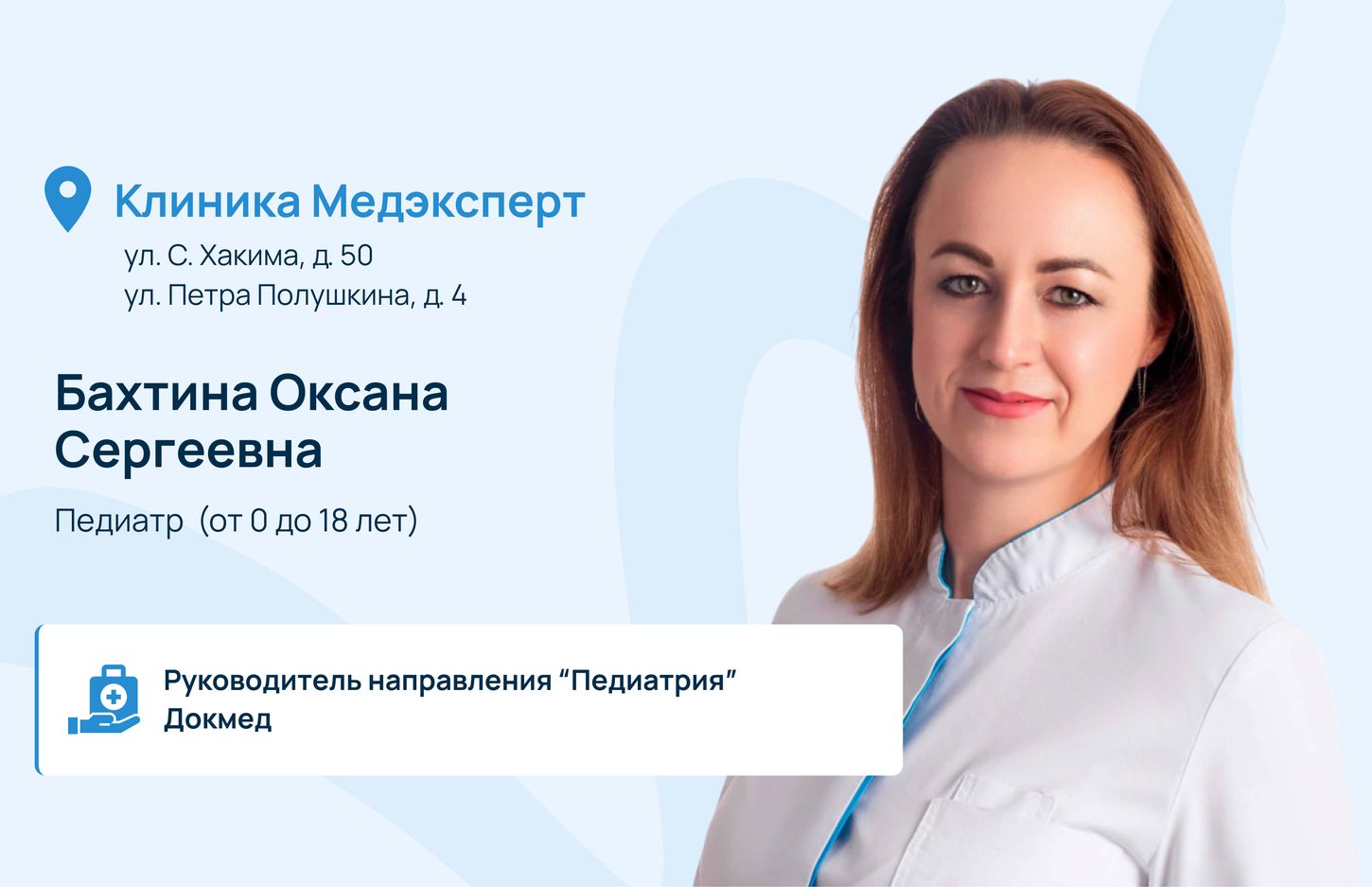 Клиника Медэксперт
ул. С. Хакима, д. 50
ул. Петра Полушкина, д. 4

Бахтина Оксана Сергеевна

Педиатр (от 0 до 18 лет)

Руководитель направления “Педиатрия”
Докмед